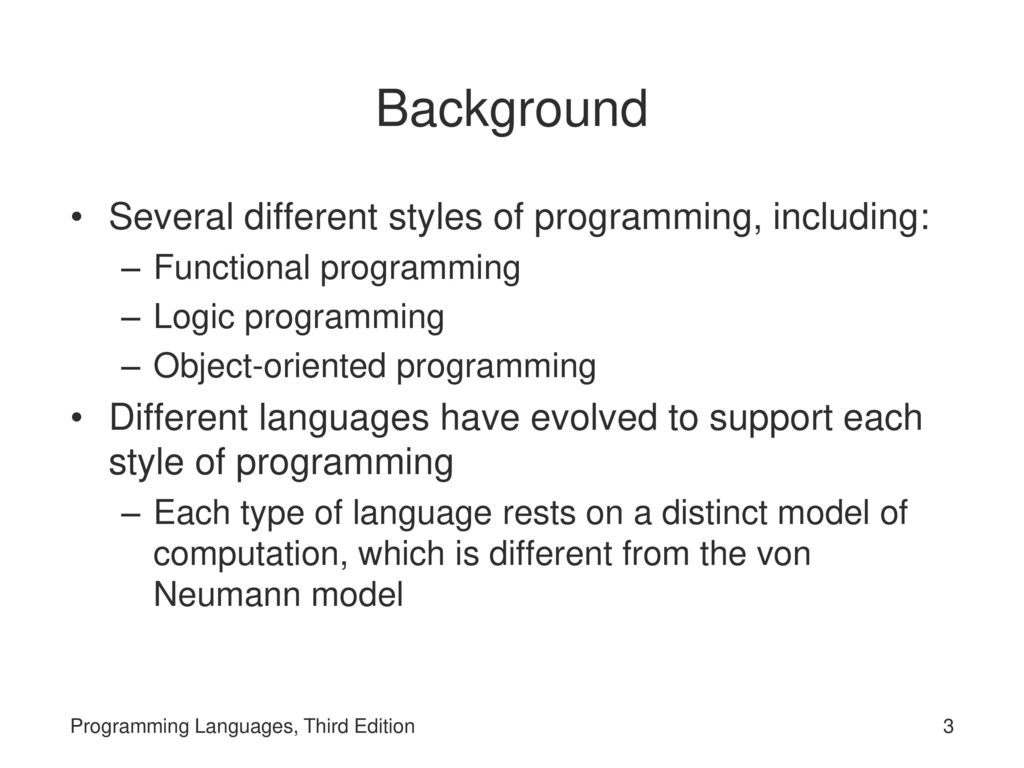 Background

• Several different styles of programming, including:
– Functional programming
– Logic programming
– Object-oriented programming
• Different languages have evolved to support each style of programming
– Each type of language rests on a distinct model of computation, which is different from the von Neumann model

Programming Languages, Third Edition

3